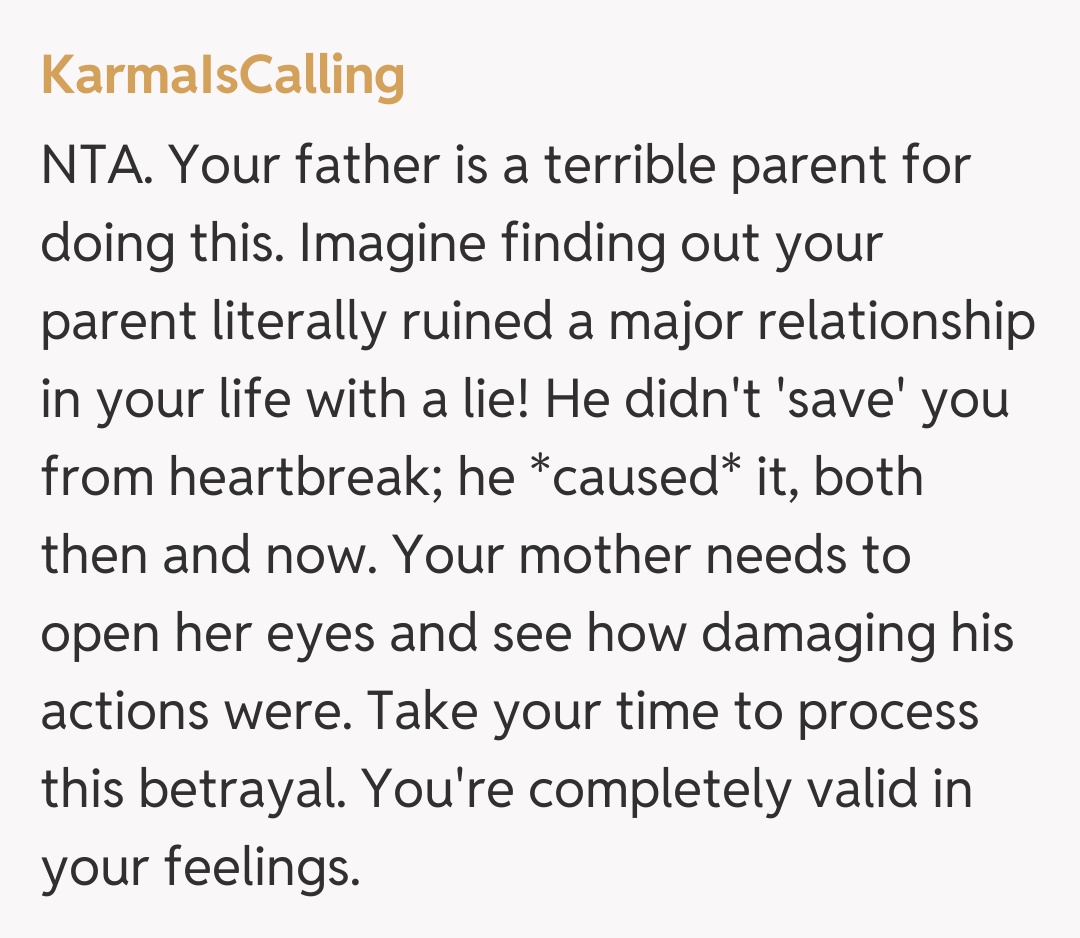 KarmaIsCalling

NTA. Your father is a terrible parent for doing this. Imagine finding out your parent literally ruined a major relationship in your life with a lie! He didn't 'save' you from heartbreak; he *caused* it, both then and now. Your mother needs to open her eyes and see how damaging his actions were. Take your time to process this betrayal. You're completely valid in your feelings.